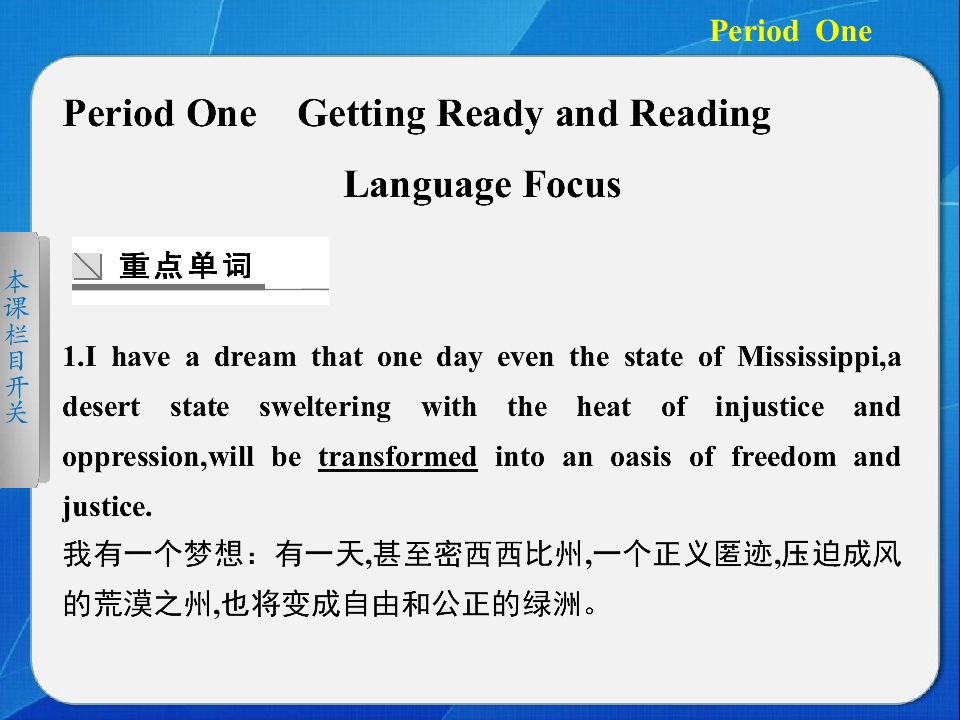 Period One

Period One Getting Ready and Reading

Language Focus

本课栏目开关

重点单词

1.I have a dream that one day even the state of Mississippi,a desert state sweltering with the heat of injustice and oppression,will be transformed into an oasis of freedom and justice.

我有一个梦想：有一天,甚至密西西比州,一个正义匿迹,压迫成风的荒漠之州,也将变成自由和公正的绿洲。